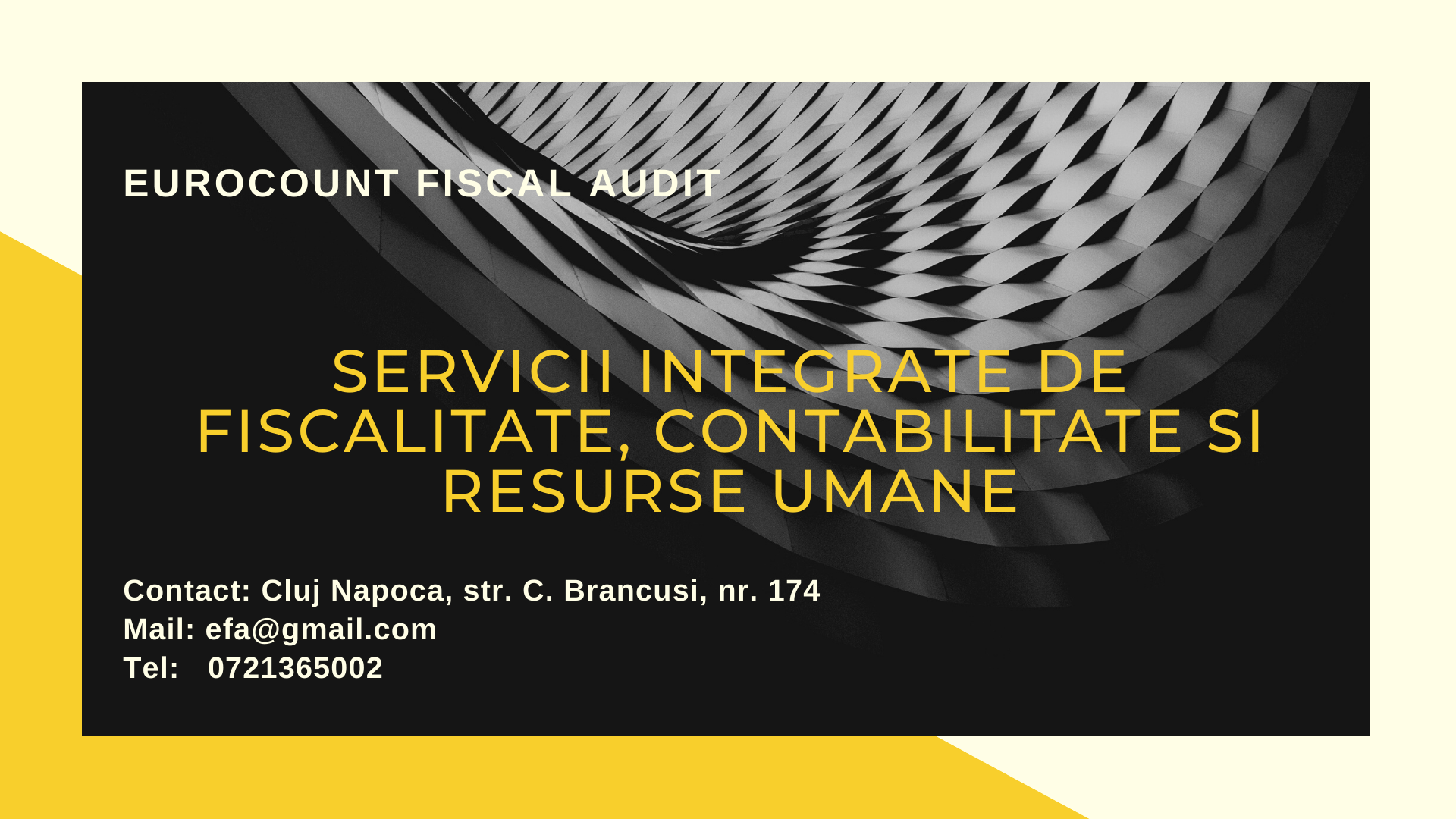 EUROCOUNT FISCAL AUDIT

SERVICII INTEGRATE DE FISCALITATE, CONTABILITATE SI RESURSE UMANE

Contact: Cluj Napoca, str. C. Brancusi, nr. 174
Mail: efa@gmail.com
Tel: 0721365002